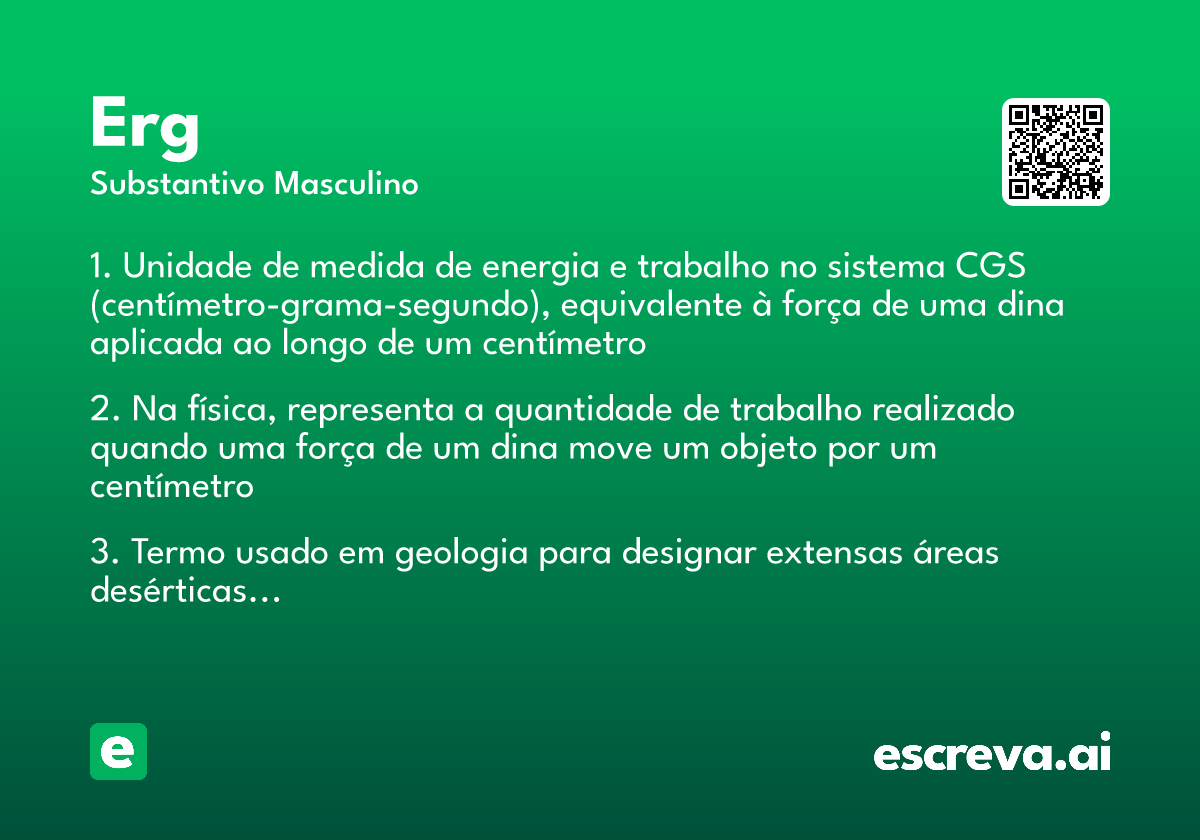 Erg
Substantivo Masculino

1. Unidade de medida de energia e trabalho no sistema CGS (centímetro-grama-segundo), equivalente à força de uma dina aplicada ao longo de um centímetro

2. Na física, representa a quantidade de trabalho realizado quando uma força de um dina move um objeto por um centímetro

3. Termo usado em geologia para designar extensas áreas desérticas...

e

escreva.ai